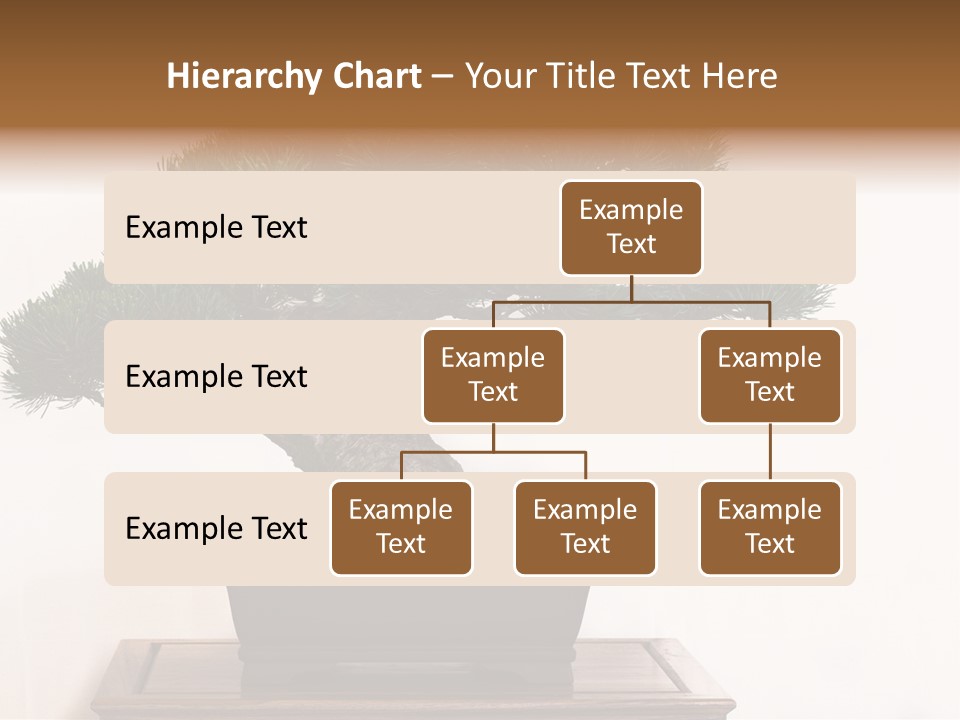 Hierarchy Chart – Your Title Text Here

Example Text

Example Text

Example Text

Example Text

Example Text

Example Text

Example Text

Example Text

Example Text